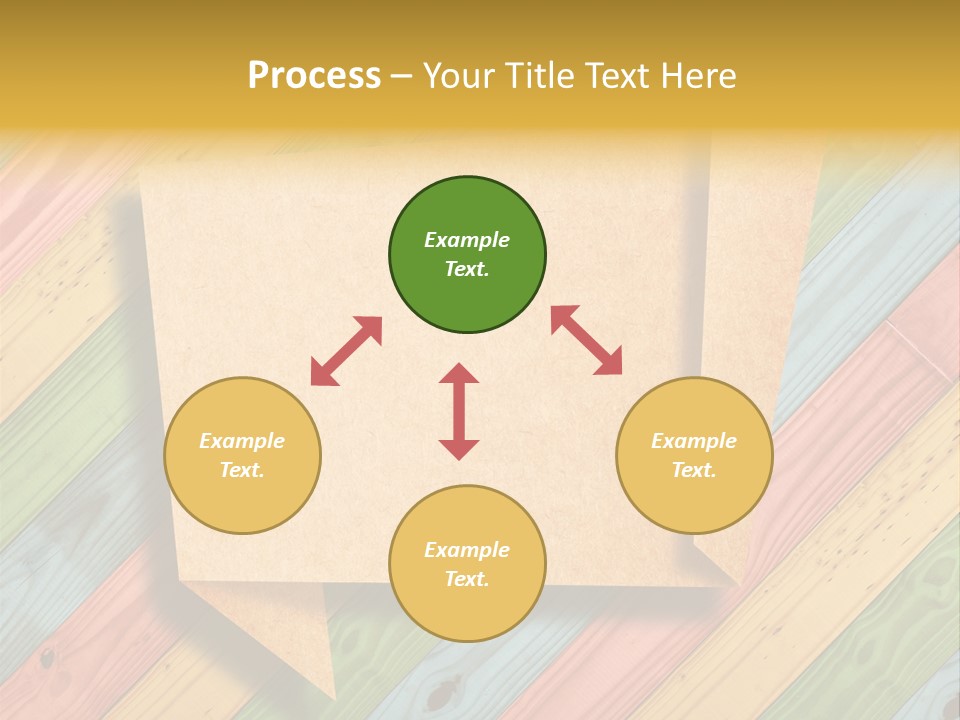 Process – Your Title Text Here

Example Text.

Example Text.

Example Text.

Example Text.